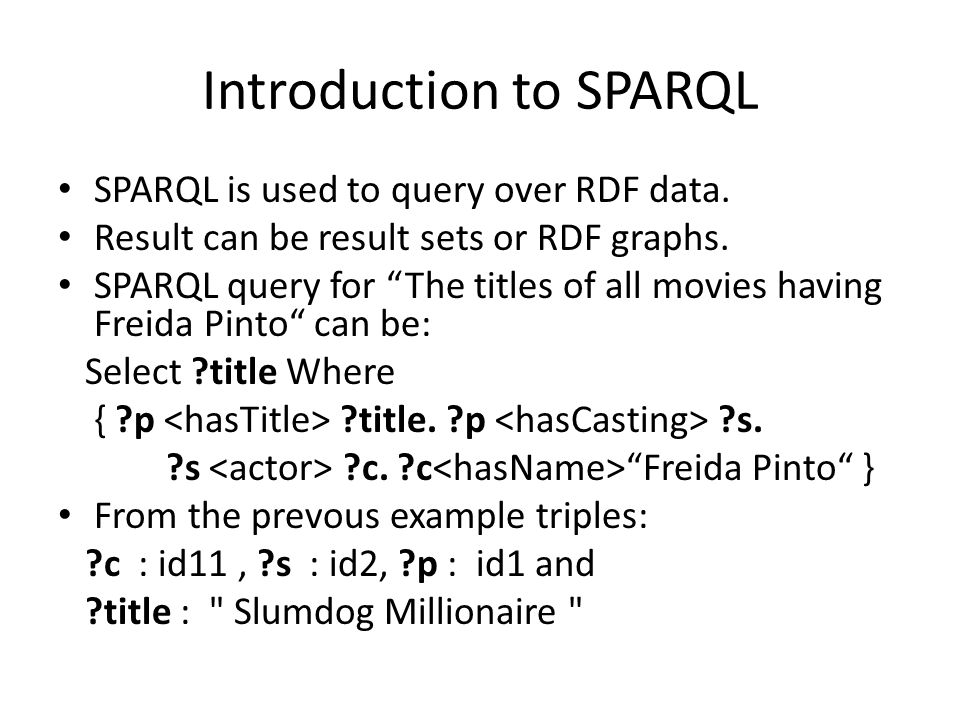 Introduction to SPARQL

• SPARQL is used to query over RDF data.
• Result can be result sets or RDF graphs.
• SPARQL query for “The titles of all movies having Freida Pinto“ can be:

Select ?title Where
{ ?p <hasTitle> ?title. ?p <hasCasting> ?s.
?s <actor> ?c. ?c<hasName>“Freida Pinto“ }

• From the prevous example triples:

?c : id11 , ?s : id2, ?p : id1 and
?title : " Slumdog Millionaire "